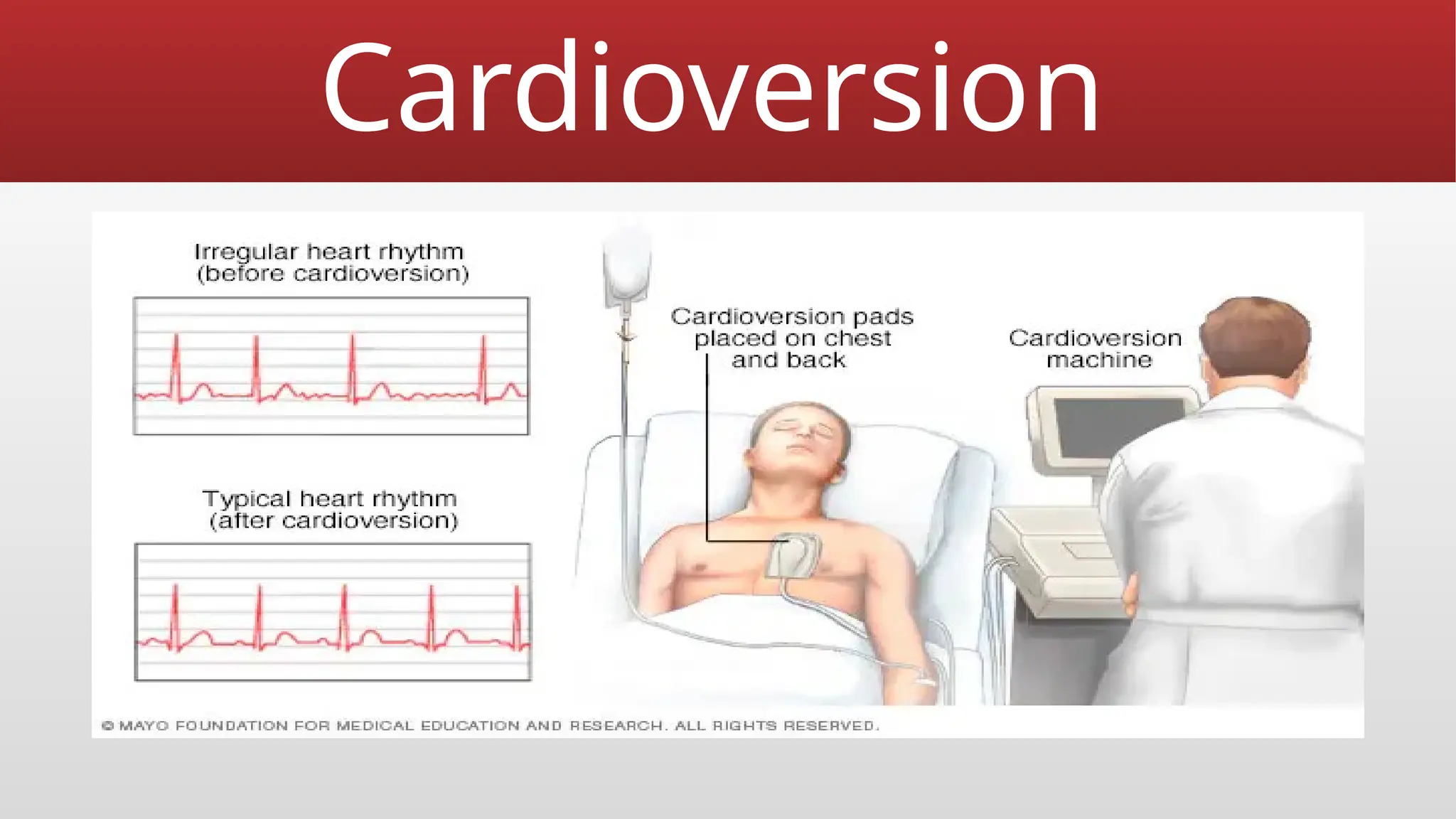 Cardioversion

Irregular heart rhythm (before cardioversion)

Typical heart rhythm (after cardioversion)

Cardioversion pads placed on chest and back

Cardioversion machine

© MAYO FOUNDATION FOR MEDICAL EDUCATION AND RESEARCH. ALL RIGHTS RESERVED.